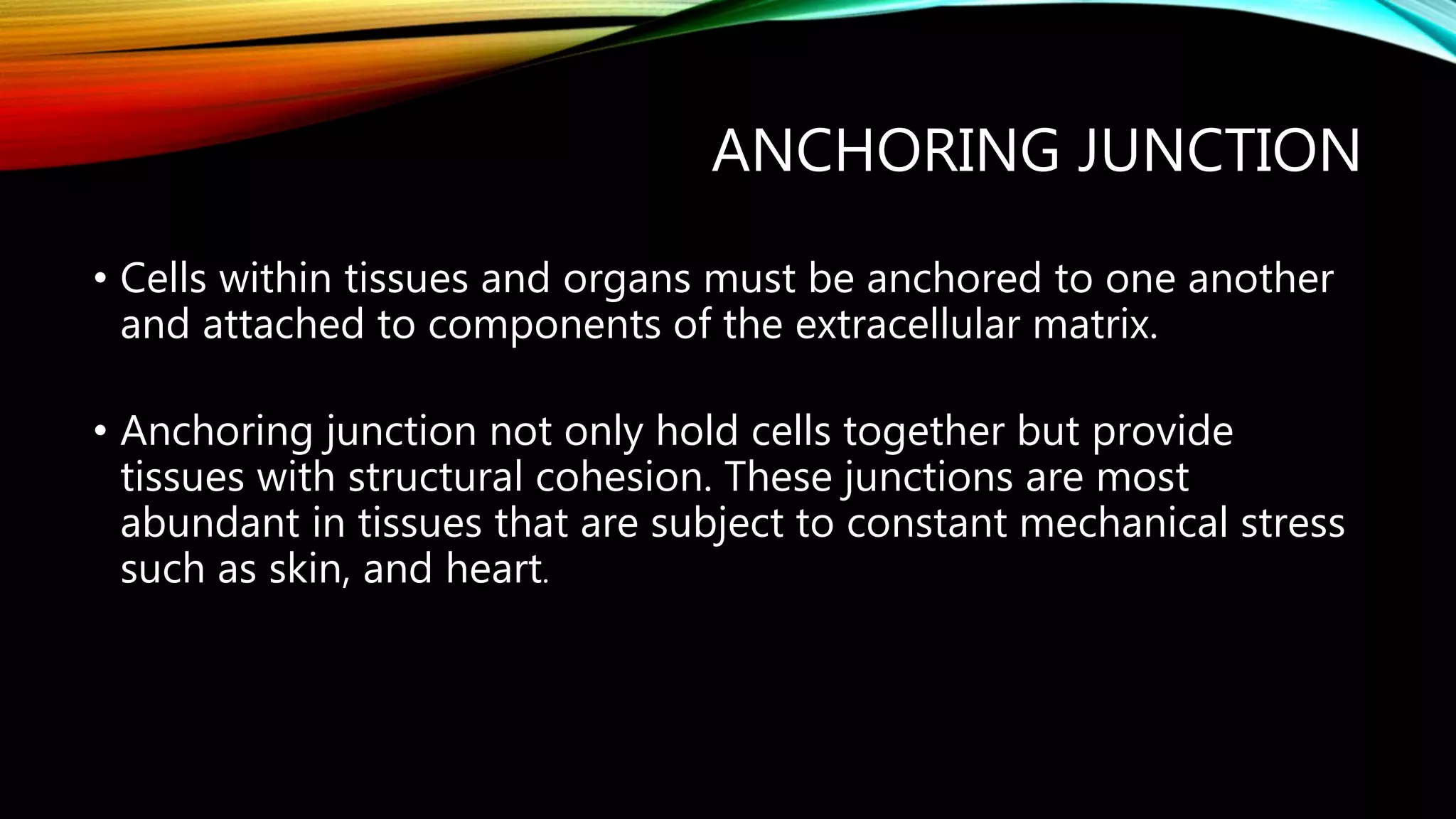 ANCHORING JUNCTION

• Cells within tissues and organs must be anchored to one another and attached to components of the extracellular matrix.

• Anchoring junction not only hold cells together but provide tissues with structural cohesion. These junctions are most abundant in tissues that are subject to constant mechanical stress such as skin, and heart.